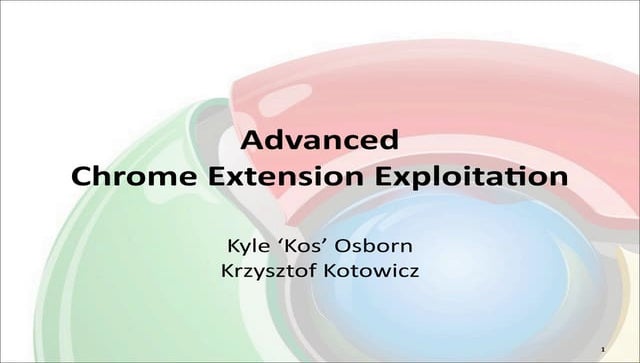 Advanced
Chrome Extension Exploitation

Kyle 'Kos' Osborn
Krzysztof Kotowicz

1